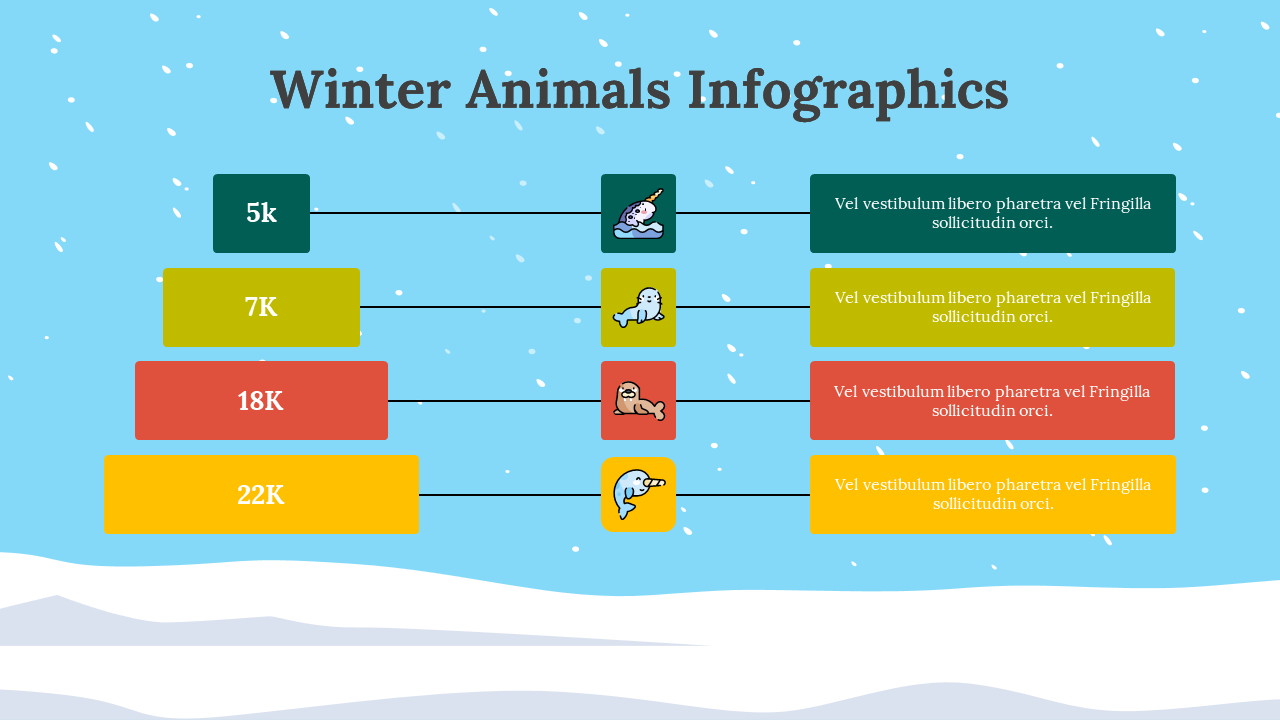 Winter Animals Infographics

5k

Vel vestibulum libero pharetra vel Fringilla sollicitudin orci.

7K

Vel vestibulum libero pharetra vel Fringilla sollicitudin orci.

18K

Vel vestibulum libero pharetra vel Fringilla sollicitudin orci.

22K

Vel vestibulum libero pharetra vel Fringilla sollicitudin orci.